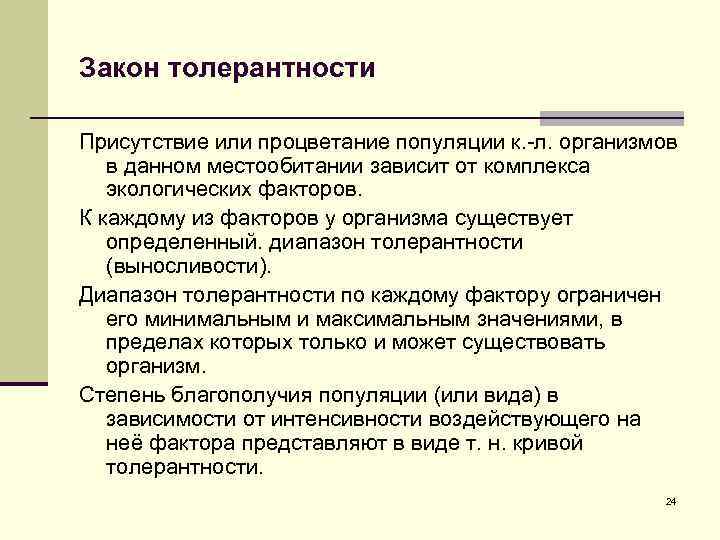 Закон толерантности

Присутствие или процветание популяции к.-л. организмов в данном местообитании зависит от комплекса экологических факторов.

К каждому из факторов у организма существует определенный. диапазон толерантности (выносливости).

Диапазон толерантности по каждому фактору ограничен его минимальным и максимальным значениями, в пределах которых только и может существовать организм.

Степень благополучия популяции (или вида) в зависимости от интенсивности воздействующего на неё фактора представляют в виде т. н. кривой толерантности.

24